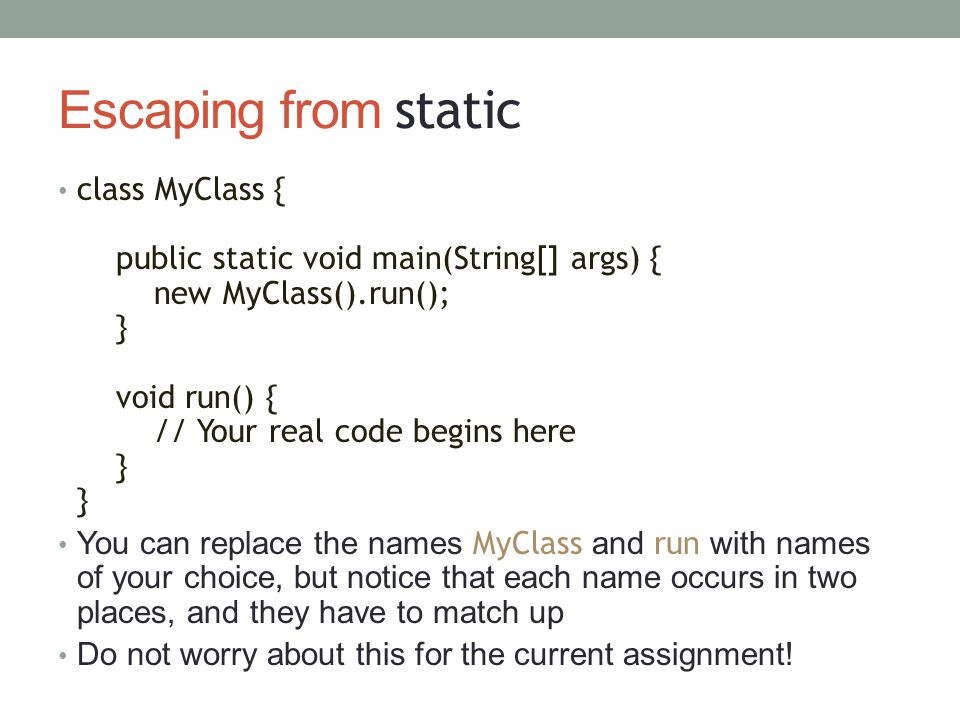 Escaping from static

• class MyClass {

public static void main(String[] args) {
new MyClass().run();
}

void run() {
// Your real code begins here
}
}

• You can replace the names MyClass and run with names of your choice, but notice that each name occurs in two places, and they have to match up

• Do not worry about this for the current assignment!